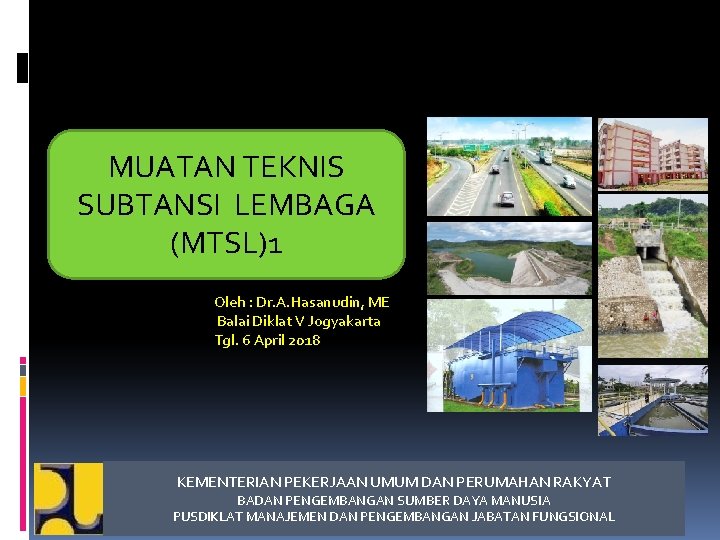 MUATAN TEKNIS SUBTANSI LEMBAGA (MTSL)1

Oleh : Dr.A.Hasanudin, ME
Balai Diklat V Jogyakarta
Tgl. 6 April 2018

KEMENTERIAN PEKERJAAN UMUM DAN PERUMAHAN RAKYAT
BADAN PENGEMBANGAN SUMBER DAYA MANUSIA
PUSDIKLAT MANAJEMEN DAN PENGEMBANGAN JABATAN FUNGSIONAL